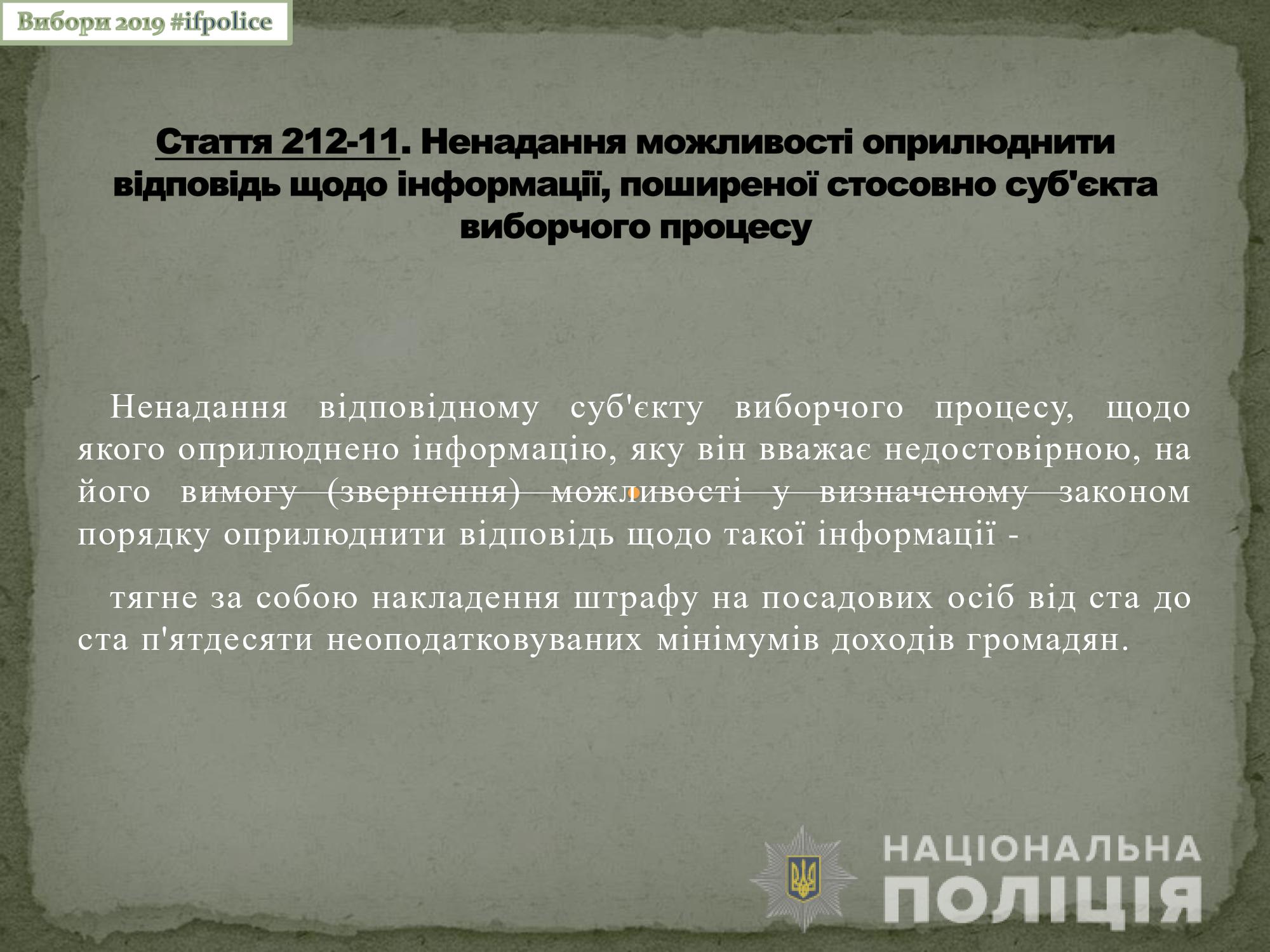 Вибори 2019 #ifpolice

Стаття 212-11. Ненадання можливості оприлюднити відповідь щодо інформації, поширеної стосовно суб'єкта виборчого процесу

Ненадання відповідному суб'єкту виборчого процесу, щодо якого оприлюднено інформацію, яку він вважає недостовірною, на його вимогу (звернення) можливості у визначеному законом порядку оприлюднити відповідь щодо такої інформації -

тягне за собою накладення штрафу на посадових осіб від ста до ста п'ятдесяти неоподатковуваних мінімумів доходів громадян.

НАЦІОНАЛЬНА ПОЛІЦІЯ